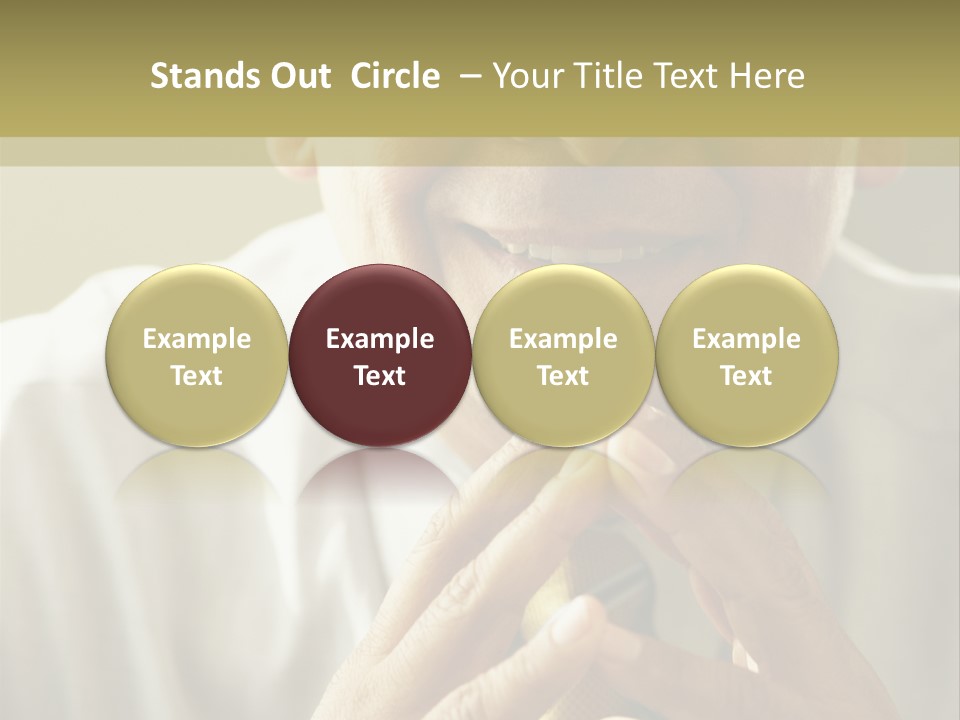 Stands Out Circle – Your Title Text Here

Example Text

Example Text

Example Text

Example Text